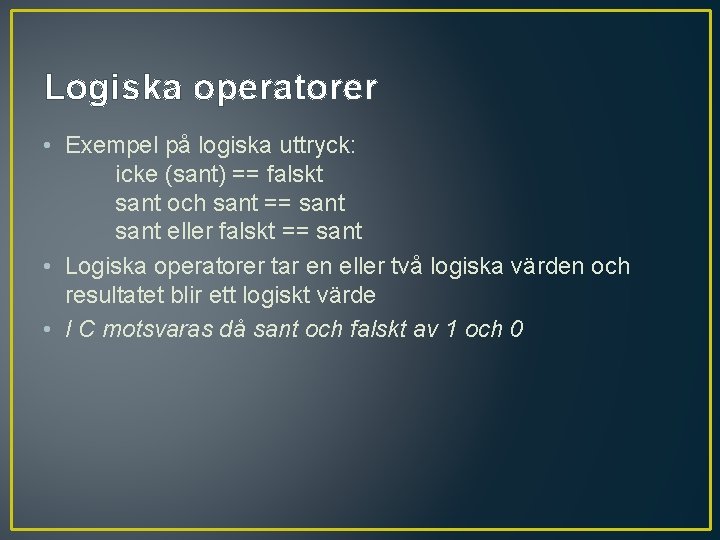 Logiska operatorer

• Exempel på logiska uttryck:
icke (sant) == falskt
sant och sant == sant
sant eller falskt == sant
• Logiska operatorer tar en eller två logiska värden och resultatet blir ett logiskt värde
• I C motsvaras då sant och falskt av 1 och 0